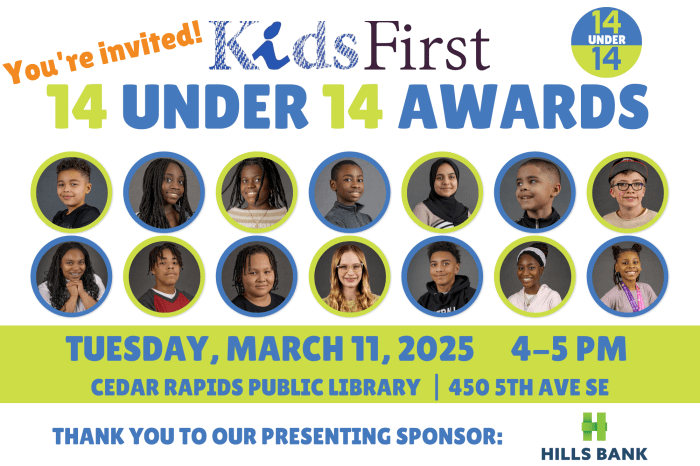 You're invited!

KidsFirst

14 UNDER 14

14 UNDER 14 AWARDS

TUESDAY, MARCH 11, 2025 4–5 PM

CEDAR RAPIDS PUBLIC LIBRARY | 450 5TH AVE SE

THANK YOU TO OUR PRESENTING SPONSOR:

HILLS BANK